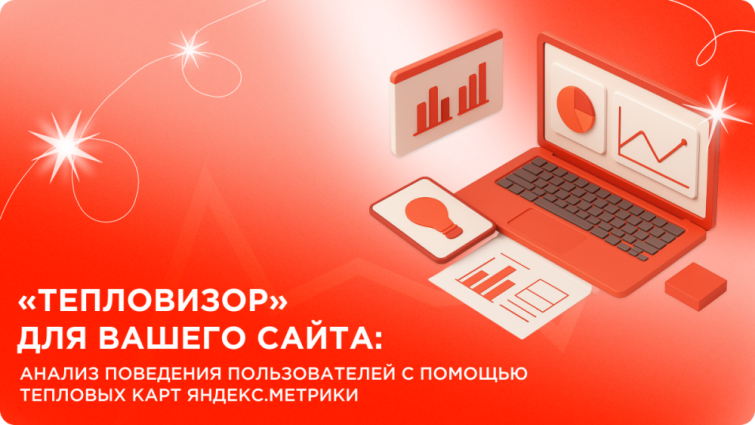 «ТЕПЛОВИЗОР»
ДЛЯ ВАШЕГО САЙТА:
АНАЛИЗ ПОВЕДЕНИЯ ПОЛЬЗОВАТЕЛЕЙ С ПОМОЩЬЮ ТЕПЛОВЫХ КАРТ ЯНДЕКС.МЕТРИКИ